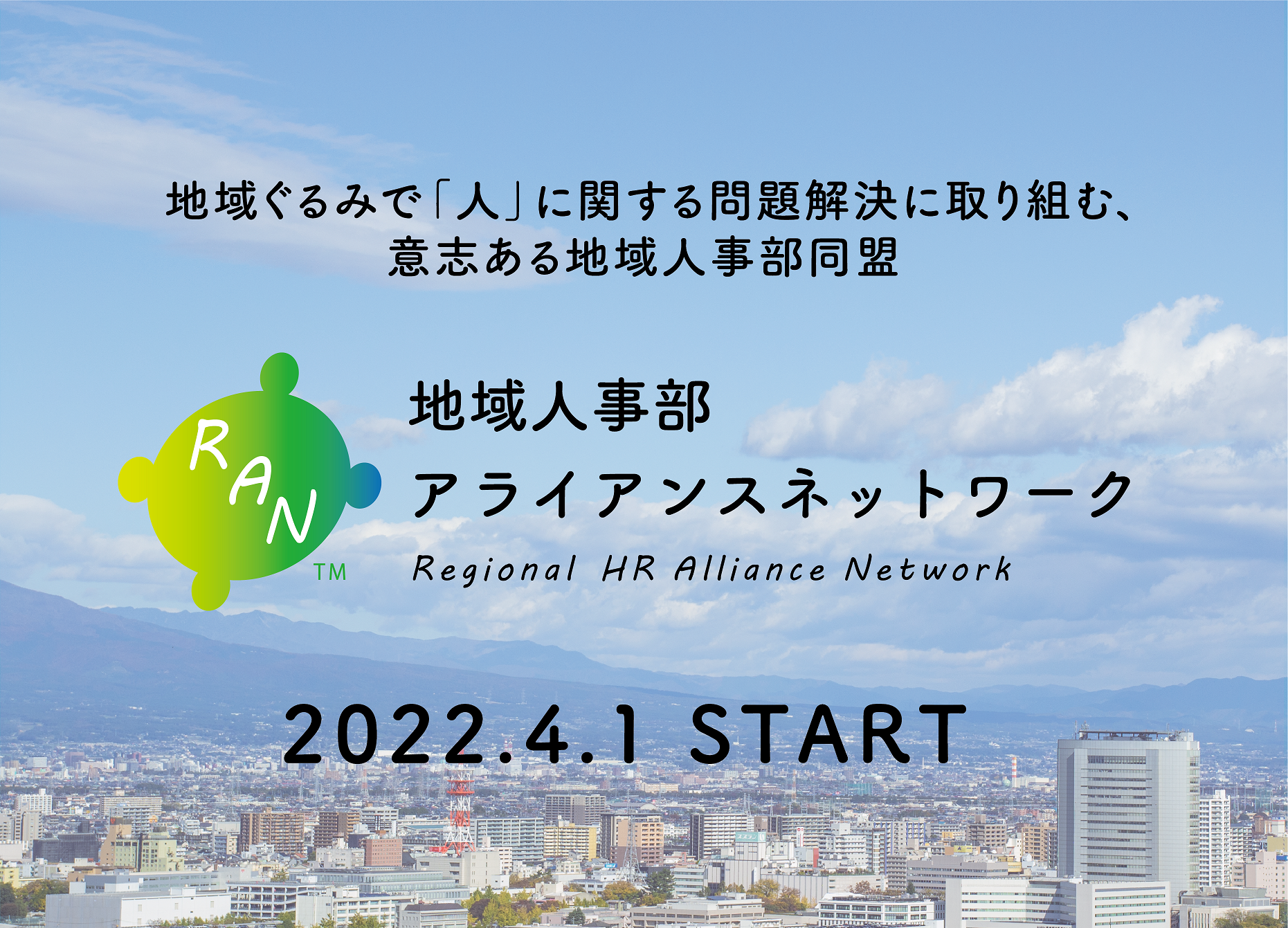 地域ぐるみで「人」に関する問題解決に取り組む、
意志ある地域人事部同盟

RAN
TM

地域人事部
アライアンスネットワーク
Regional HR Alliance Network

2022.4.1 START